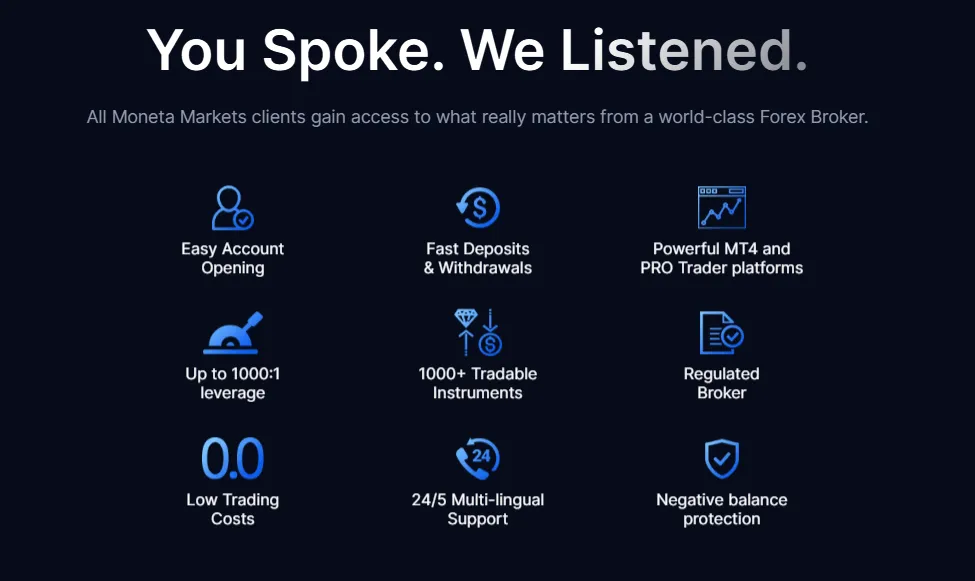 You Spoke. We Listened.

All Moneta Markets clients gain access to what really matters from a world-class Forex Broker.

Easy Account Opening

Fast Deposits & Withdrawals

Powerful MT4 and PRO Trader platforms

Up to 1000:1 leverage

1000+ Tradable Instruments

Regulated Broker

0.0

Low Trading Costs

24

24/5 Multi-lingual Support

Negative balance protection